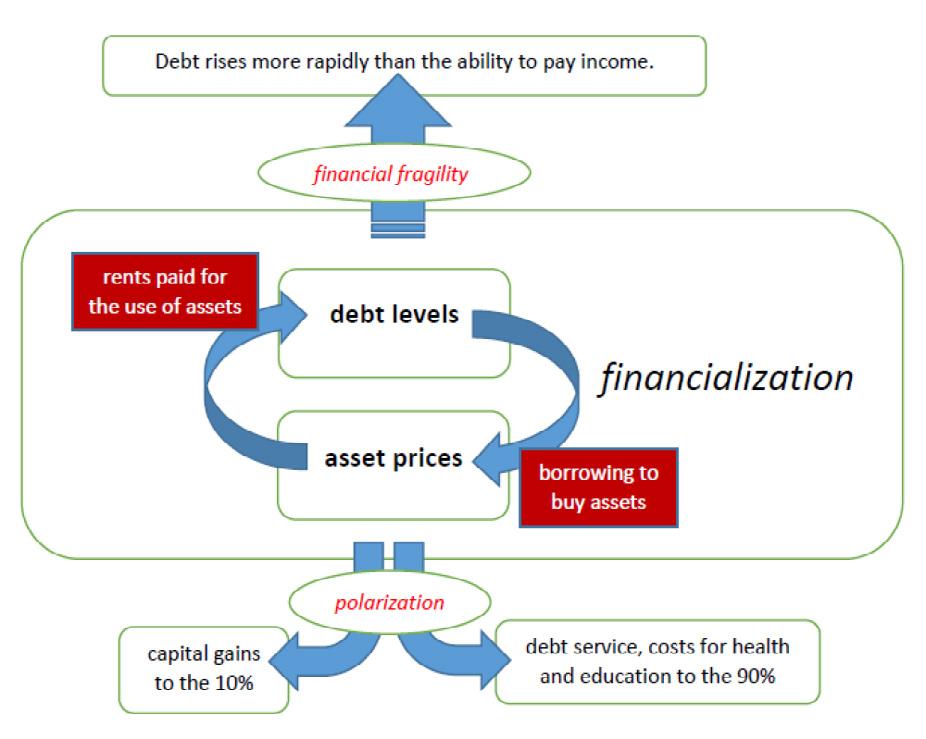 Debt rises more rapidly than the ability to pay income.

financial fragility

rents paid for the use of assets

debt levels

financialization

asset prices

borrowing to buy assets

polarization

capital gains to the 10%

debt service, costs for health and education to the 90%